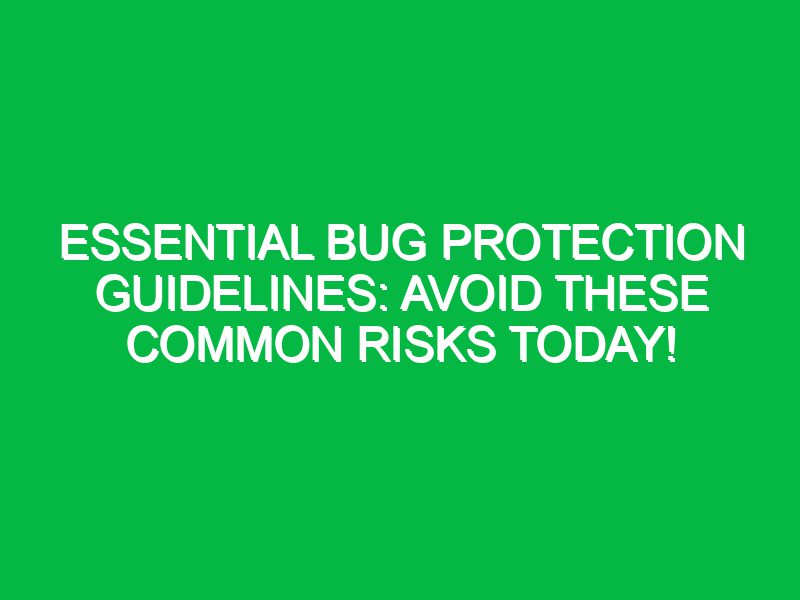 ESSENTIAL BUG PROTECTION GUIDELINES: AVOID THESE COMMON RISKS TODAY!